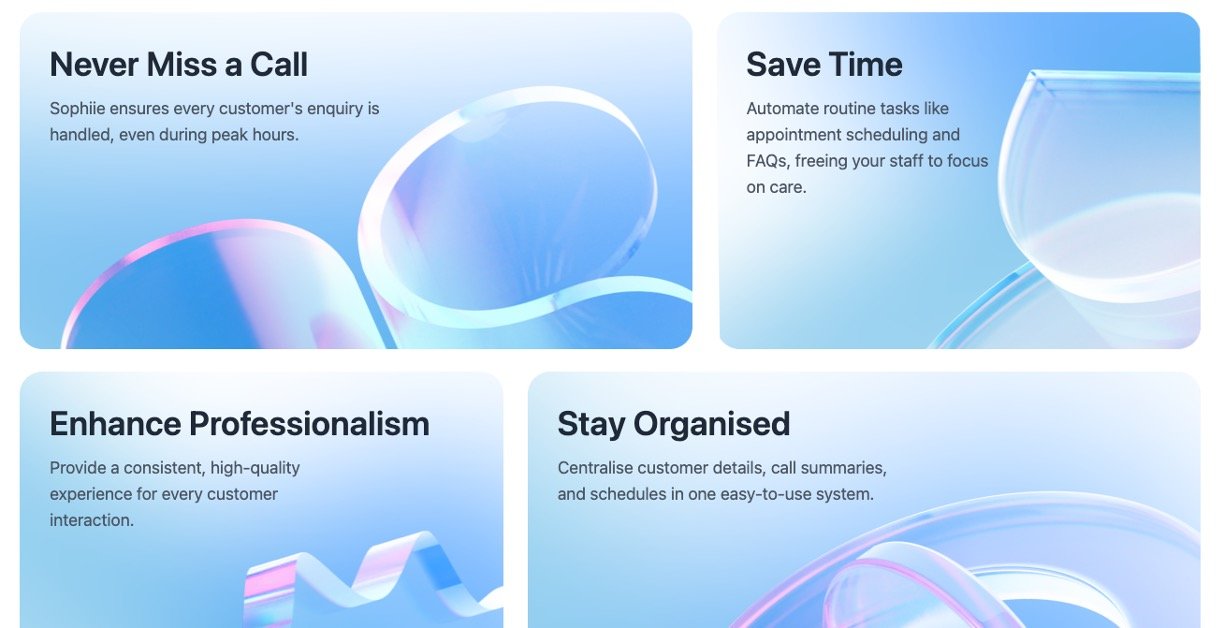 Never Miss a Call

Sophiie ensures every customer's enquiry is handled, even during peak hours.

Save Time

Automate routine tasks like appointment scheduling and FAQs, freeing your staff to focus on care.

Enhance Professionalism

Provide a consistent, high-quality experience for every customer interaction.

Stay Organised

Centralise customer details, call summaries, and schedules in one easy-to-use system.